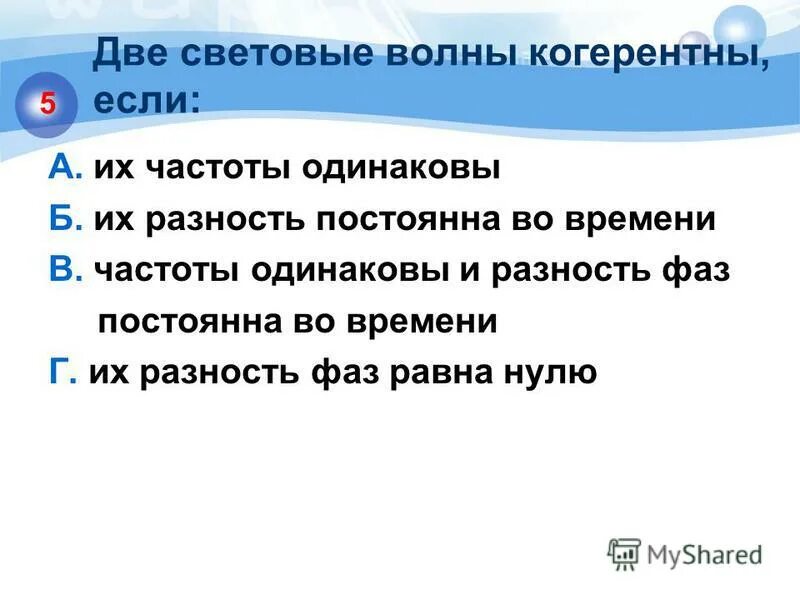 5

Две световые волны когерентны, если:

А. их частоты одинаковы

Б. их разность постоянна во времени

В. частоты одинаковы и разность фаз постоянна во времени

Г. их разность фаз равна нулю

MyShared